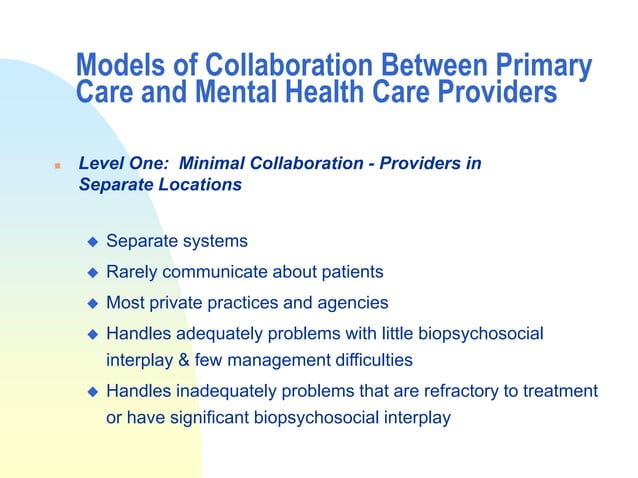 Models of Collaboration Between Primary Care and Mental Health Care Providers

Level One: Minimal Collaboration - Providers in Separate Locations

Separate systems

Rarely communicate about patients

Most private practices and agencies

Handles adequately problems with little biopsychosocial interplay & few management difficulties

Handles inadequately problems that are refractory to treatment or have significant biopsychosocial interplay